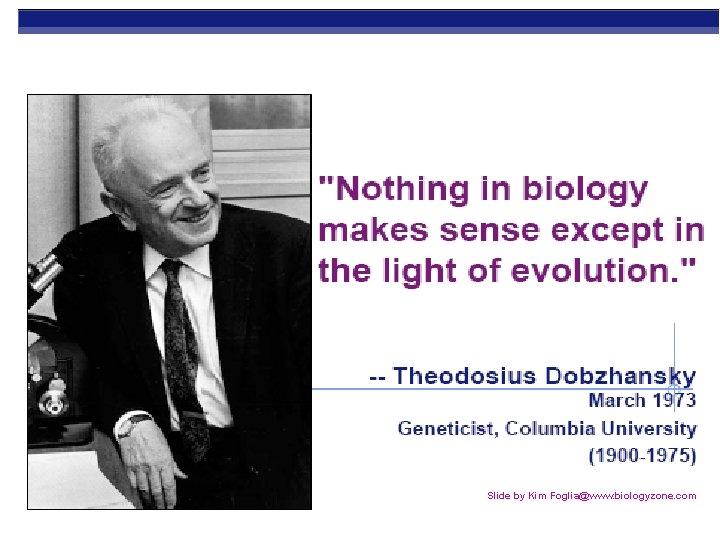 "Nothing in biology makes sense except in the light of evolution."

-- Theodosius Dobzhansky
March 1973
Geneticist, Columbia University
(1900-1975)

Slide by Kim Foglia@www.biologyzone.com